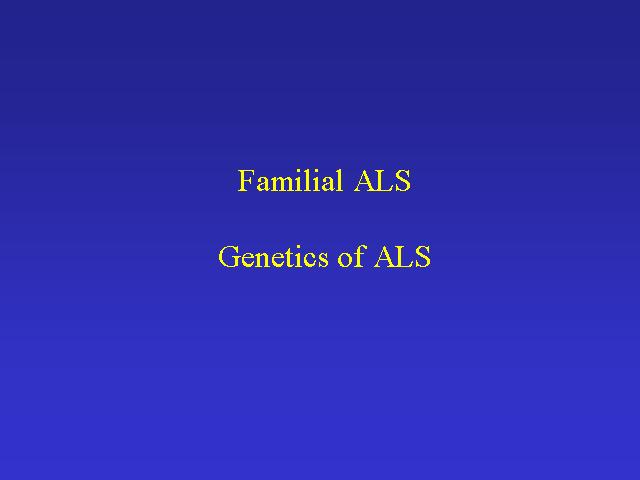 Familial ALS

Genetics of ALS